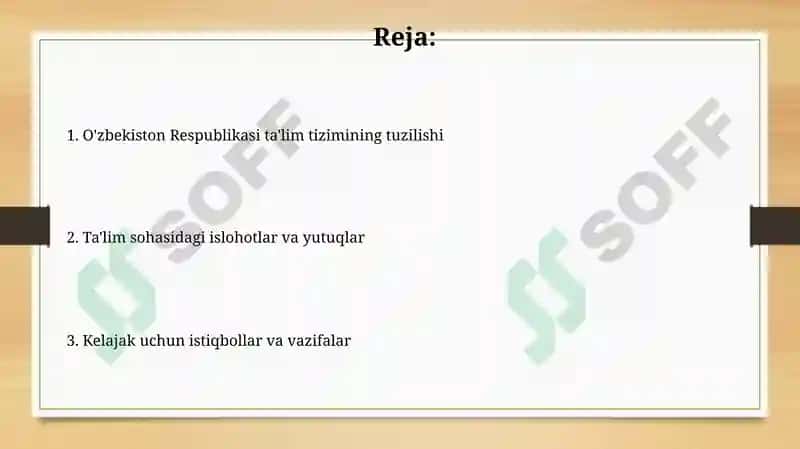 Reja:

1. O'zbekiston Respublikasi ta'lim tizimining tuzilishi

2. Ta'lim sohasidagi islohotlar va yutuqlar

3. Kelajak uchun istiqbollar va vazifalar

SOFF

SOFF